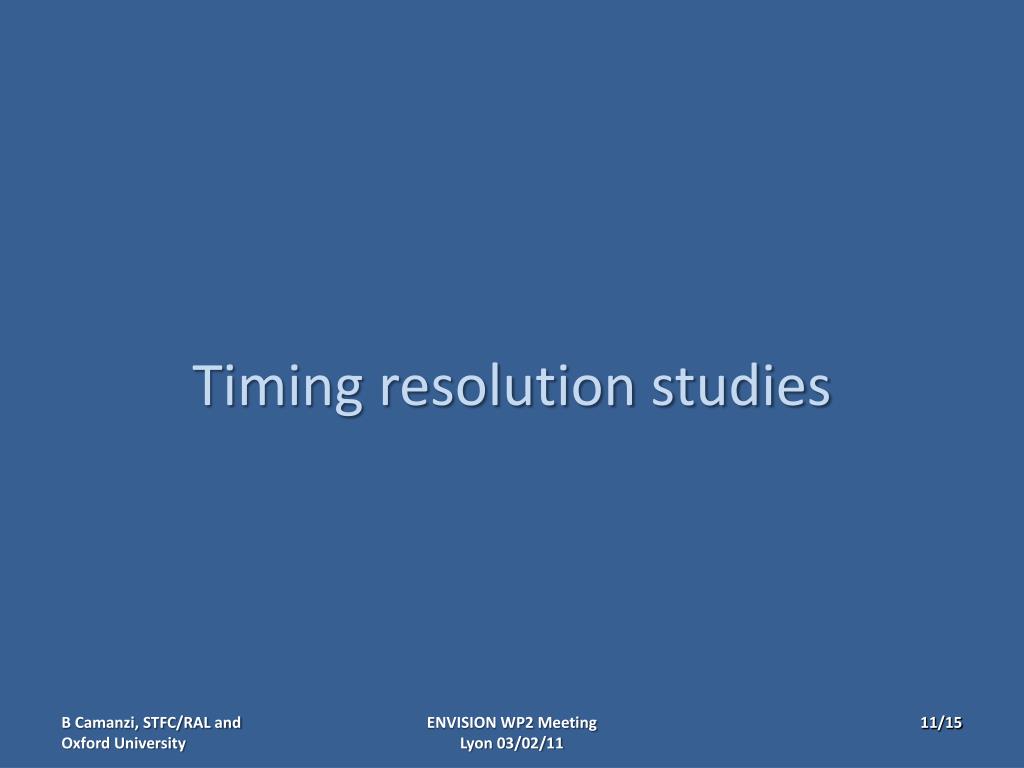 Timing resolution studies

B Camanzi, STFC/RAL and Oxford University

ENVISION WP2 Meeting
Lyon 03/02/11

11/15